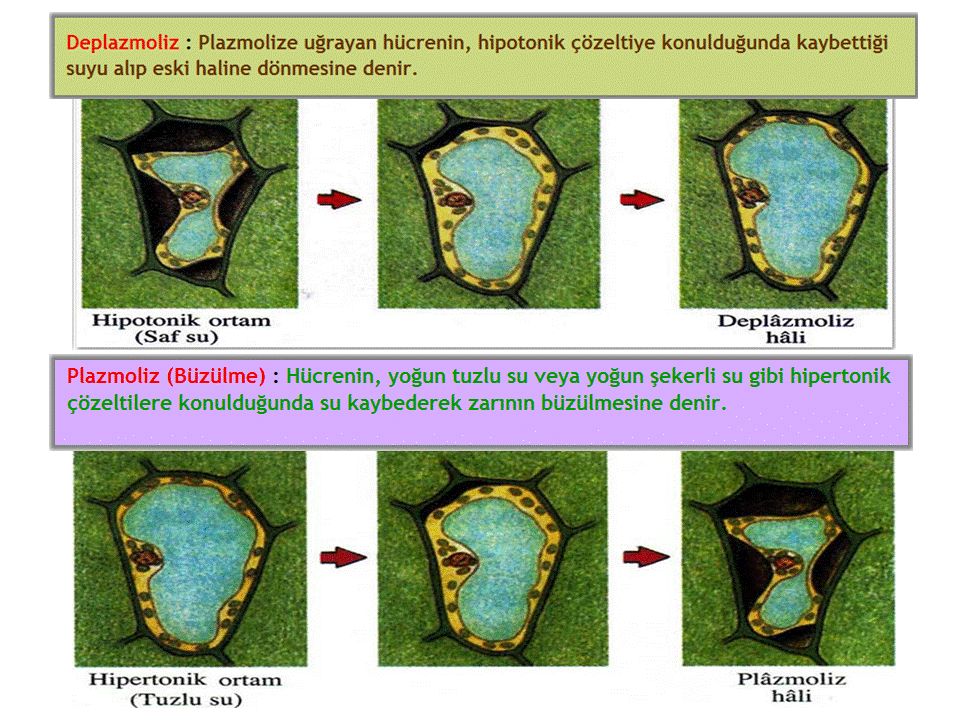 Deplazmoliz : Plazmolize uğrayan hücrenin, hipotonik çözeltiye konulduğunda kaybettiği suyu alıp eski haline dönmesine denir.

Hipotonik ortam
(Saf su)

Deplâzmoliz
hâli

Plazmoliz (Büzülme) : Hücrenin, yoğun tuzlu su veya yoğun şekerli su gibi hipertonik çözeltilere konulduğunda su kaybederek zarının büzülmesine denir.

Hipertonik ortam
(Tuzlu su)

Plâzmoliz
hâli